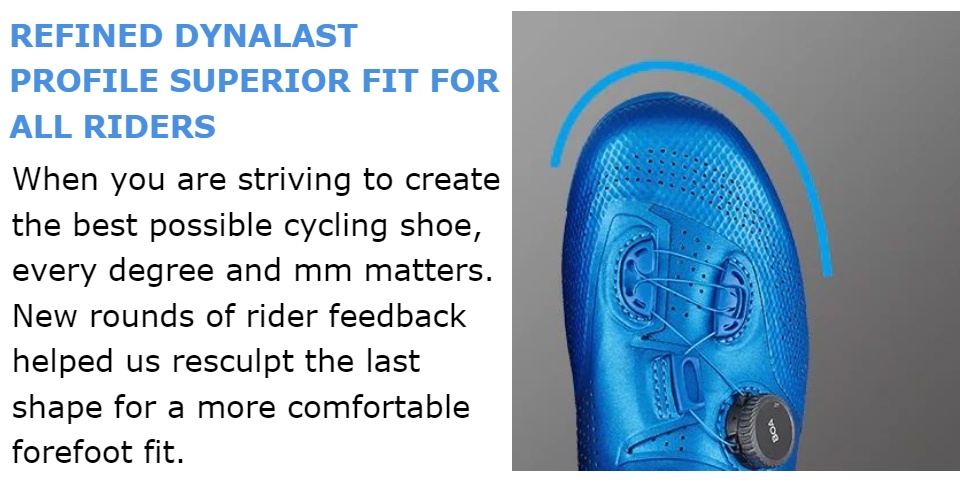 REFINED DYNALAST PROFILE SUPERIOR FIT FOR ALL RIDERS

When you are striving to create the best possible cycling shoe, every degree and mm matters. New rounds of rider feedback helped us resculpt the last shape for a more comfortable forefoot fit.

BOA